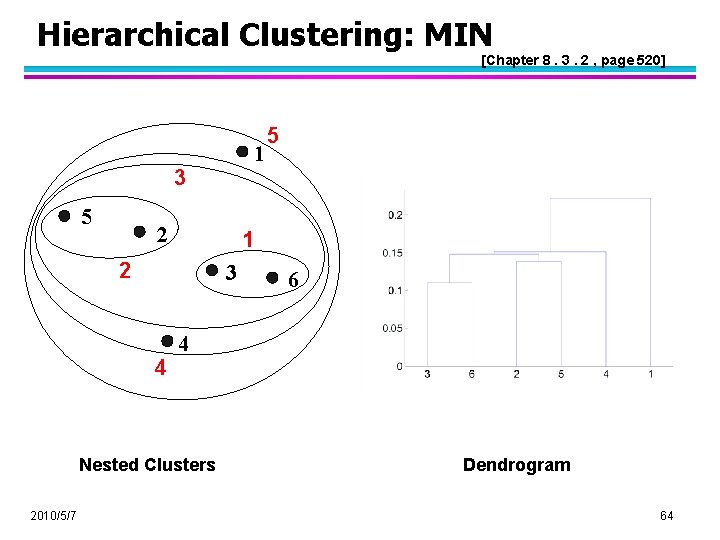 Hierarchical Clustering: MIN

[Chapter 8 . 3 . 2 , page 520]

5
1
3
5
2
1
2
3
6
4
4

0.2
0.15
0.1
0.05
0
3 6 2 5 4 1

Nested Clusters

Dendrogram

2010/5/7

64